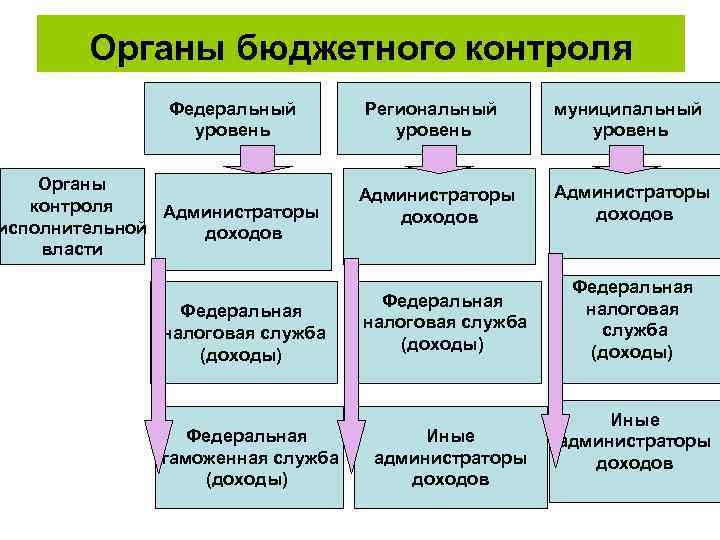 Органы бюджетного контроля

Федеральный уровень

Региональный уровень

муниципальный уровень

Органы контроля исполнительной власти

Администраторы доходов

Администраторы доходов

Администраторы доходов

Федеральная налоговая служба (доходы)

Федеральная налоговая служба (доходы)

Федеральная налоговая служба (доходы)

Федеральная таможенная служба (доходы)

Иные администраторы доходов

Иные администраторы доходов